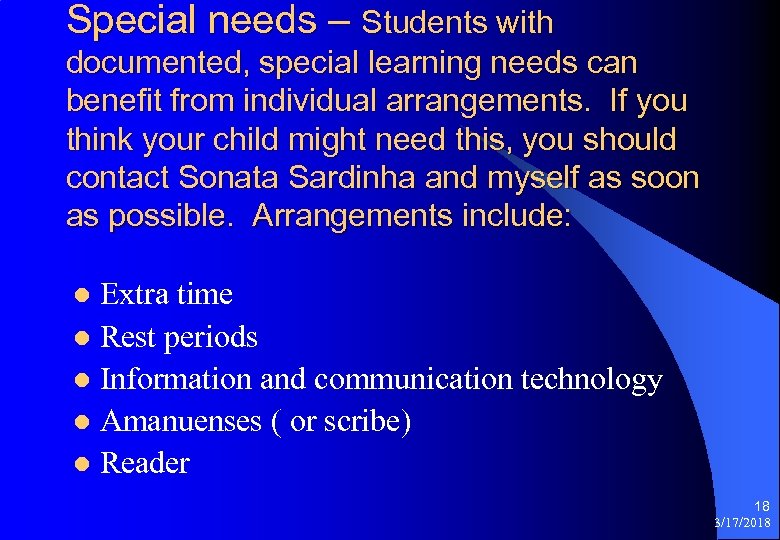 Special needs – Students with documented, special learning needs can benefit from individual arrangements. If you think your child might need this, you should contact Sonata Sardinha and myself as soon as possible. Arrangements include:

- Extra time
- Rest periods
- Information and communication technology
- Amanuenses ( or scribe)
- Reader

18
3/17/2018